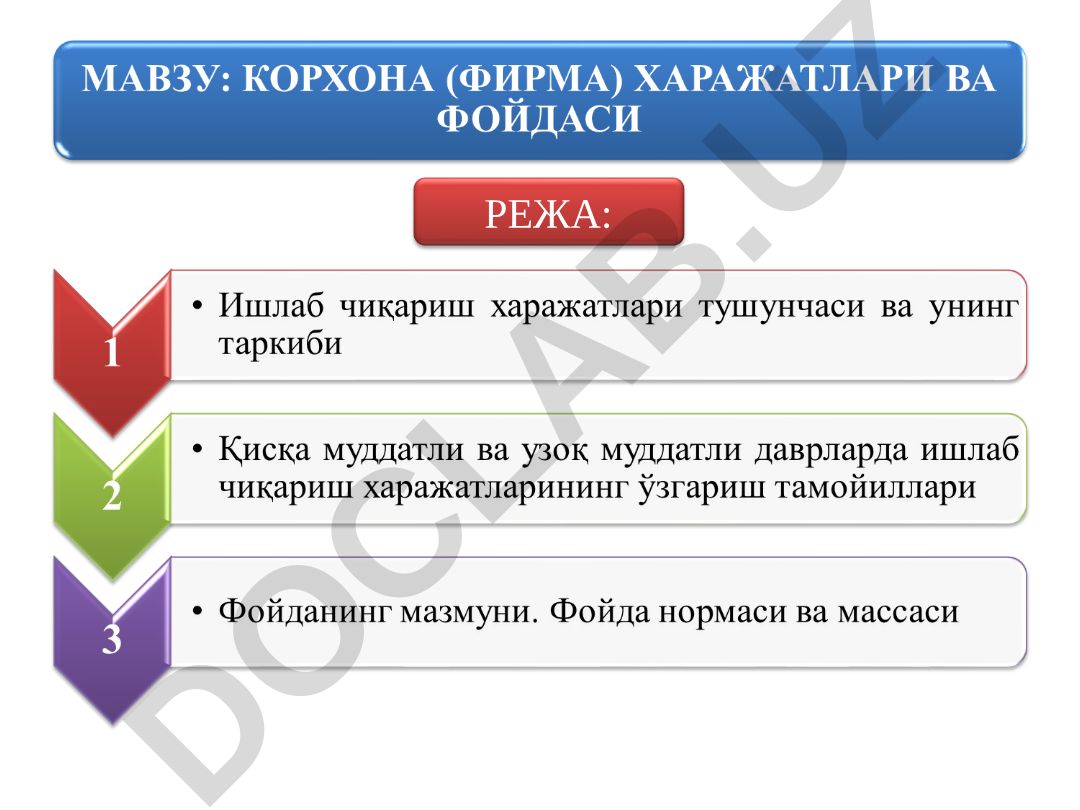 МАВЗУ: КОРХОНА (ФИРМА) ХАРАЖАТЛАРИ ВА ФОЙДАСИ

РЕЖА:

1

• Ишлаб чиқариш харажатлари тушунчаси ва унинг таркиби

2

• Қисқа муддатли ва узоқ муддатли даврларда ишлаб чиқариш харажатларининг ўзгариш тамойиллари

3

• Фойданинг мазмуни. Фойда нормаси ва массаси

DOCLAB.UZ